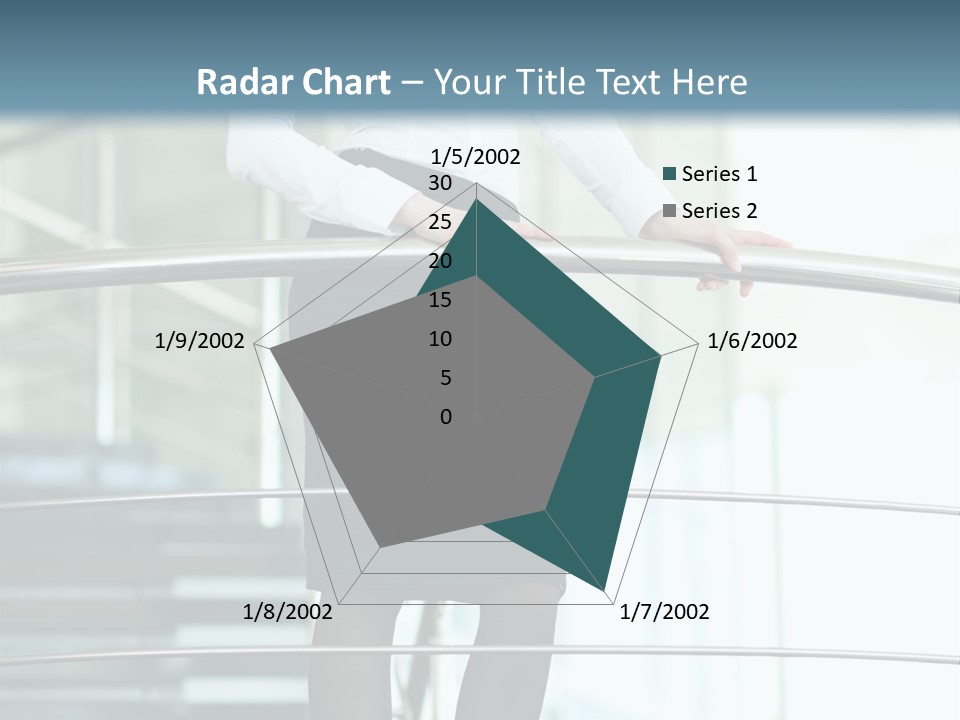 Radar Chart – Your Title Text Here

1/5/2002
30
25
20
15
10
5
0
1/6/2002
1/7/2002
1/8/2002
1/9/2002

Series 1
Series 2